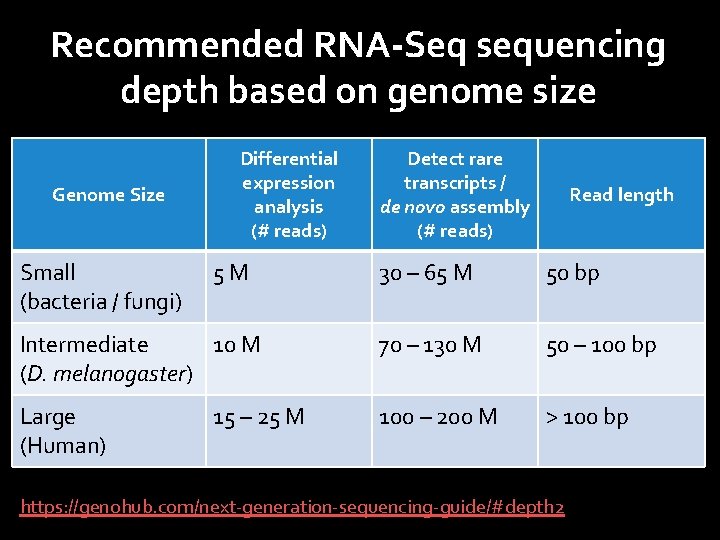 Recommended RNA-Seq sequencing depth based on genome size

| Genome Size | Differential expression analysis (# reads) | Detect rare transcripts / de novo assembly (# reads) | Read length |
|---|---|---|---|
| Small (bacteria / fungi) | 5 M | 30 – 65 M | 50 bp |
| Intermediate (D. melanogaster) | 10 M | 70 – 130 M | 50 – 100 bp |
| Large (Human) | 15 – 25 M | 100 – 200 M | > 100 bp |

https://genohub.com/next-generation-sequencing-guide/#depth2